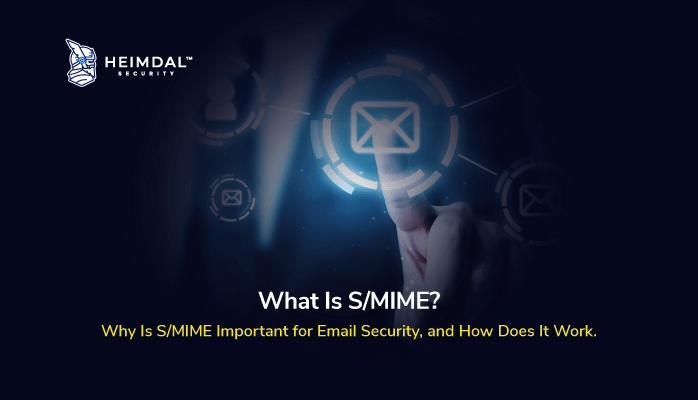 HEIMDAL™
SECURITY

What Is S/MIME?

Why Is S/MIME Important for Email Security, and How Does It Work.